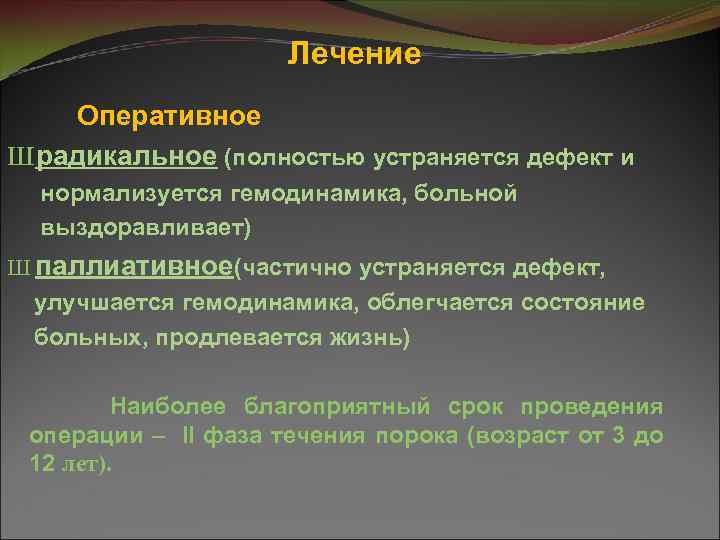 Лечение

Оперативное

Ш радикальное (полностью устраняется дефект и нормализуется гемодинамика, больной выздоравливает)

Ш паллиативное(частично устраняется дефект, улучшается гемодинамика, облегчается состояние больных, продлевается жизнь)

Наиболее благоприятный срок проведения операции – II фаза течения порока (возраст от 3 до 12 лет).